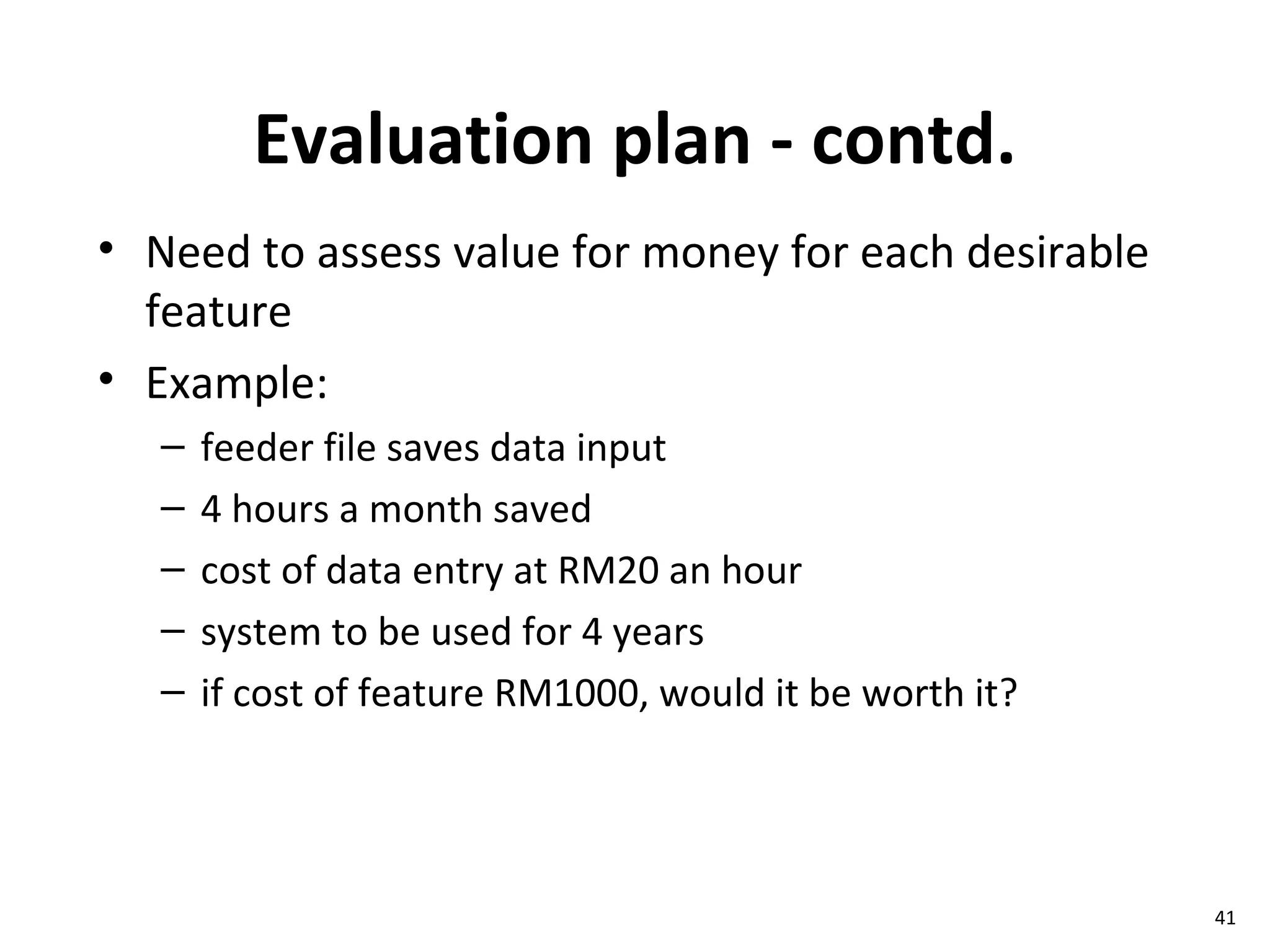 Evaluation plan - contd.

• Need to assess value for money for each desirable feature

• Example:
– feeder file saves data input
– 4 hours a month saved
– cost of data entry at RM20 an hour
– system to be used for 4 years
– if cost of feature RM1000, would it be worth it?

41